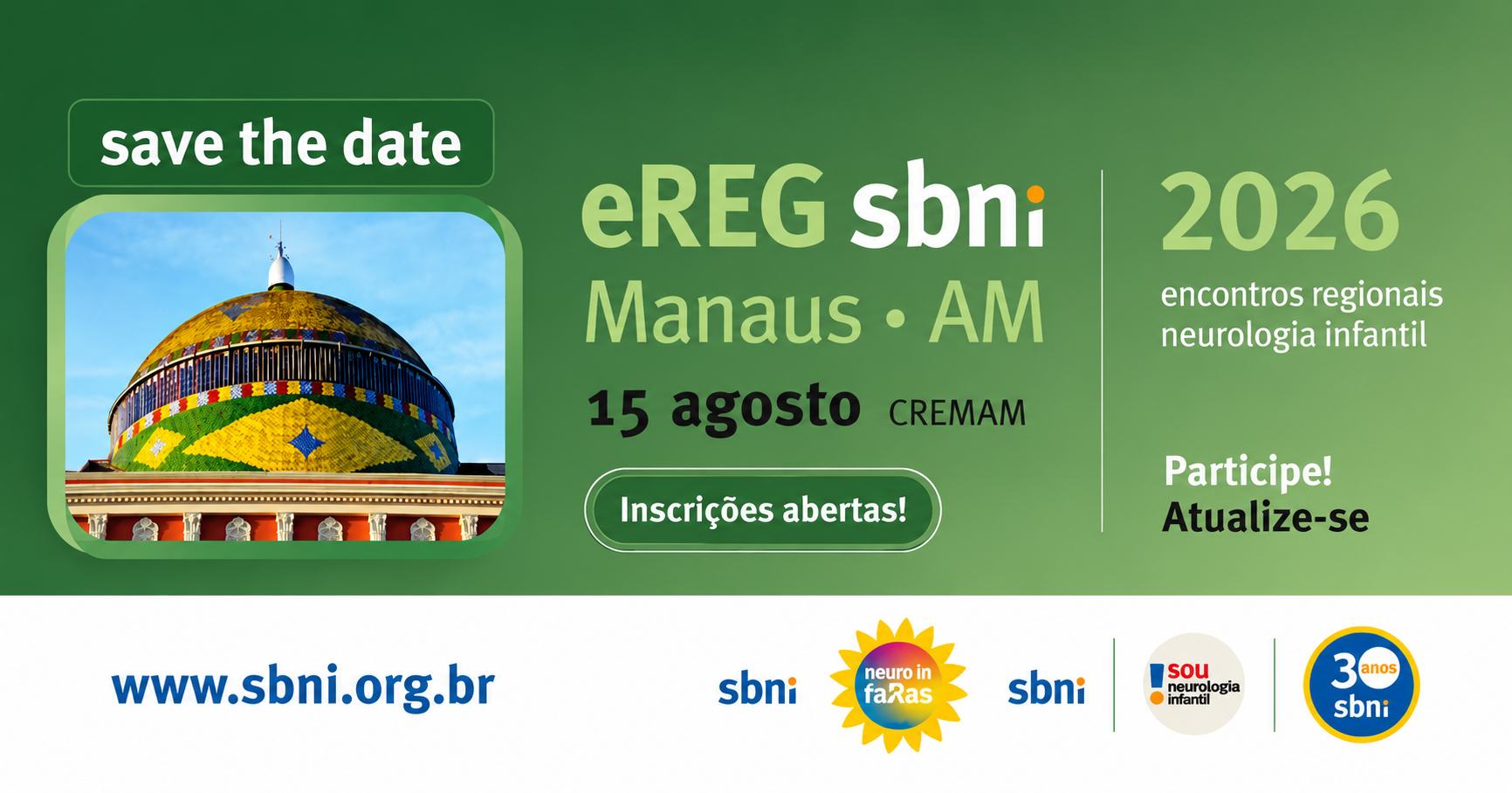 save the date

eREG sbni
Manaus • AM
15 agosto CREMAM

Inscrições abertas!

2026
encontros regionais neurologia infantil

Participe!
Atualize-se

www.sbni.org.br

sbni neuro in faRas sbni

sou neurologia infantil

30 anos sbni